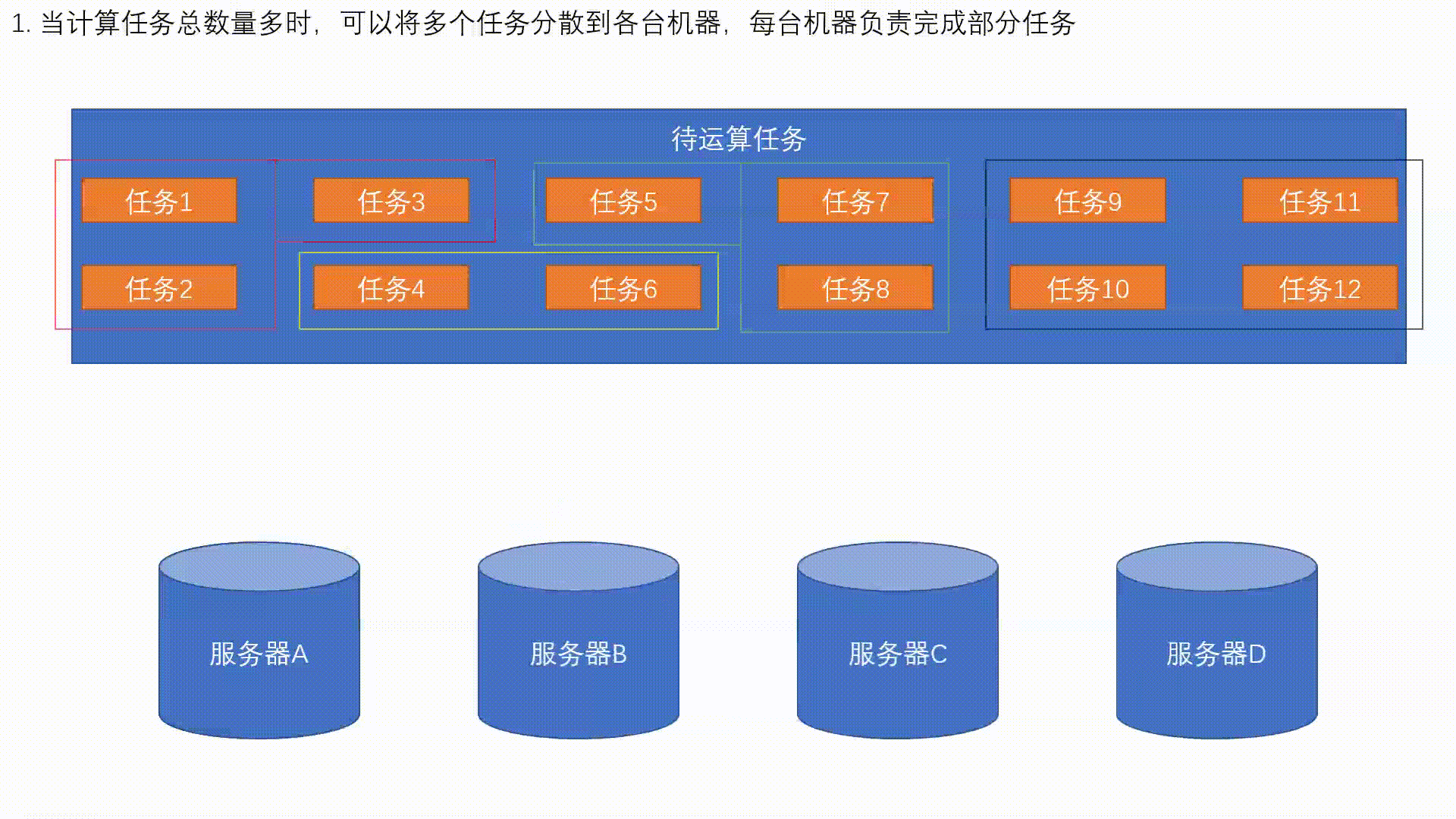 1. 当计算任务总数量多时，可以将多个任务分散到各台机器，每台机器负责完成部分任务

待运算任务

任务1

任务3

任务5

任务7

任务9

任务11

任务2

任务4

任务6

任务8

任务10

任务12

服务器A

服务器B

服务器C

服务器D